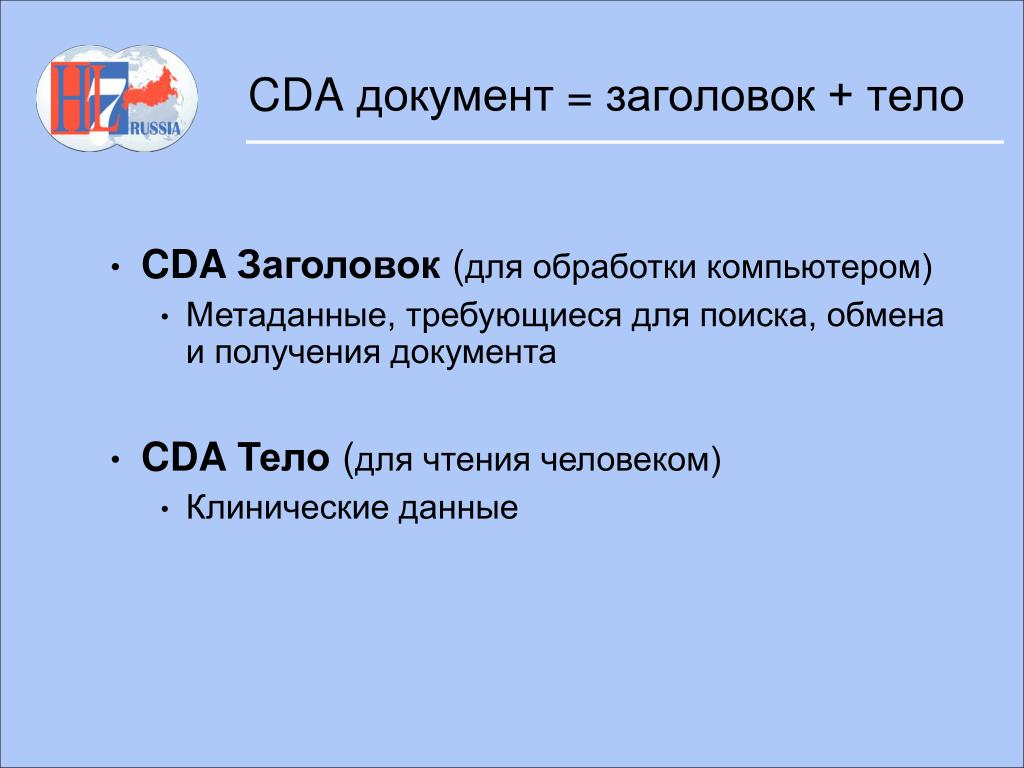 HL7 RUSSIA

CDA документ = заголовок + тело

• CDA Заголовок (для обработки компьютером)
• Метаданные, требующиеся для поиска, обмена и получения документа

• CDA Тело (для чтения человеком)
• Клинические данные